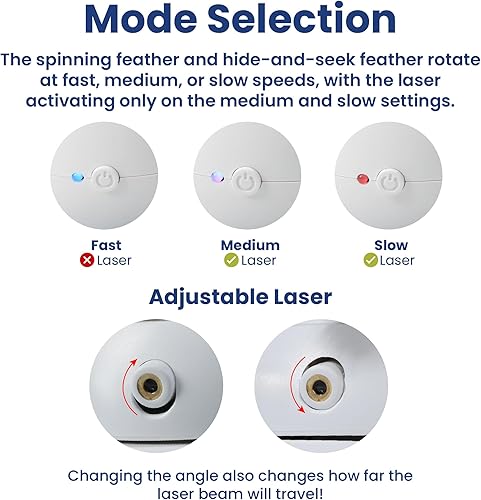 Mode Selection

The spinning feather and hide-and-seek feather rotate at fast, medium, or slow speeds, with the laser activating only on the medium and slow settings.

Fast
Laser

Medium
Laser

Slow
Laser

Adjustable Laser

Changing the angle also changes how far the laser beam will travel!